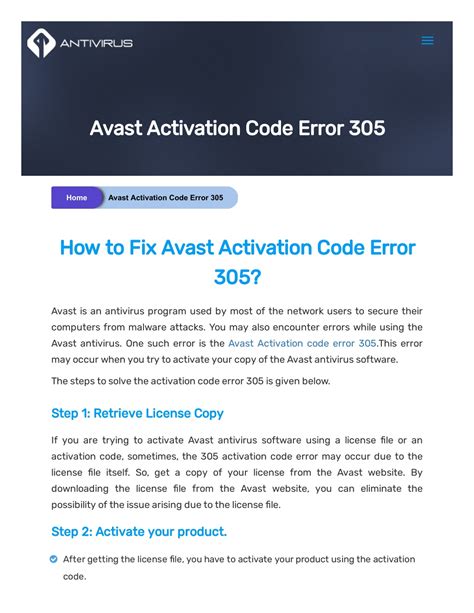 ANTIVIRUS

Avast Activation Code Error 305

Home

Avast Activation Code Error 305

How to Fix Avast Activation Code Error 305?

Avast is an antivirus program used by most of the network users to secure their computers from malware attacks. You may also encounter errors while using the Avast antivirus. One such error is the Avast Activation code error 305.This error may occur when you try to activate your copy of the Avast antivirus software.

The steps to solve the activation code error 305 is given below.

Step 1: Retrieve License Copy

If you are trying to activate Avast antivirus software using a license file or an activation code, sometimes, the 305 activation code error may occur due to the license file itself. So, get a copy of your license from the Avast website. By downloading the license file from the Avast website, you can eliminate the possibility of the issue arising due to the license file.

Step 2: Activate your product.

After getting the license file, you have to activate your product using the activation code.